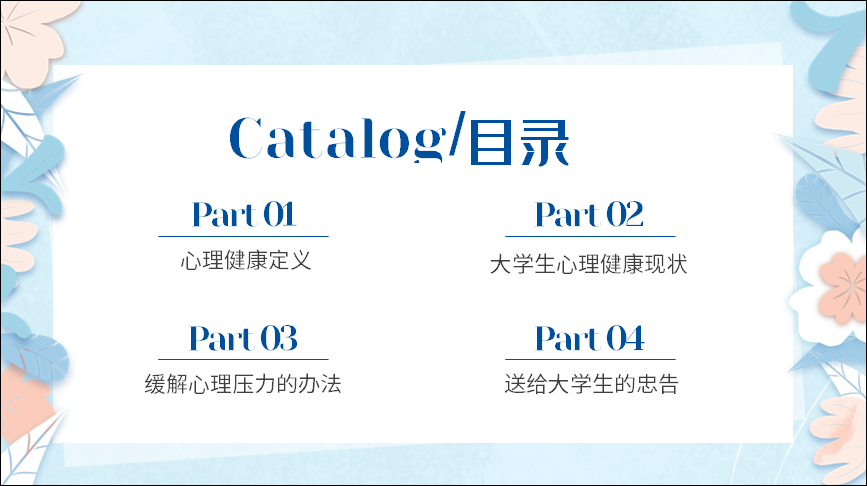 Catalog/目录

Part 01
心理健康定义

Part 02
大学生心理健康现状

Part 03
缓解心理压力的办法

Part 04
送给大学生的忠告